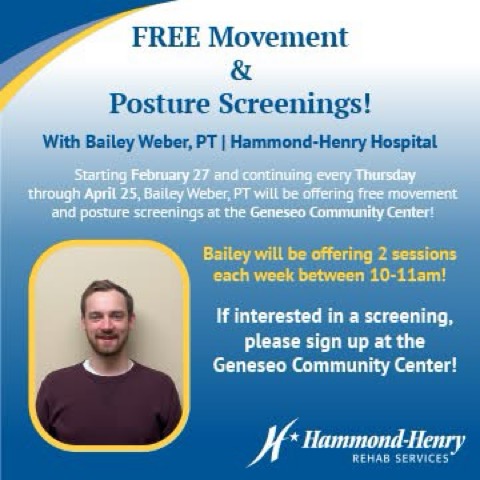 FREE Movement
&
Posture Screenings!

With Bailey Weber, PT | Hammond-Henry Hospital

Starting February 27 and continuing every Thursday through April 25, Bailey Weber, PT will be offering free movement and posture screenings at the Geneseo Community Center!

Bailey will be offering 2 sessions each week between 10-11am!

If interested in a screening, please sign up at the Geneseo Community Center!

Hammond-Henry
REHAB SERVICES